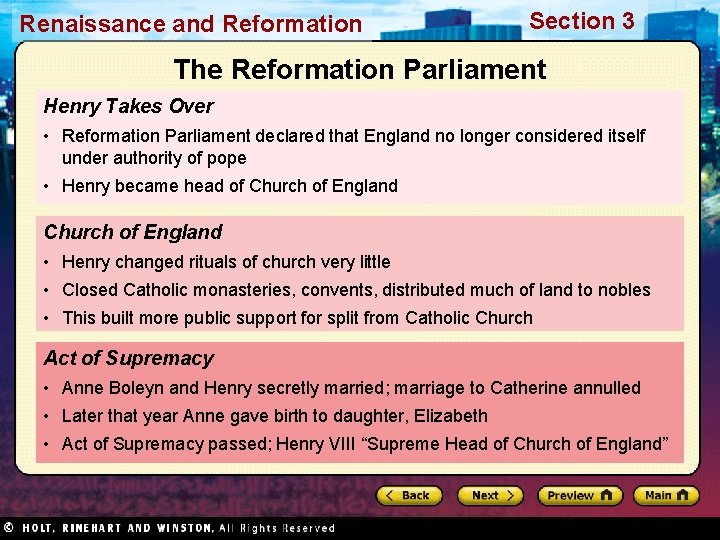 Renaissance and Reformation

Section 3

The Reformation Parliament

Henry Takes Over

• Reformation Parliament declared that England no longer considered itself under authority of pope

• Henry became head of Church of England

Church of England

• Henry changed rituals of church very little

• Closed Catholic monasteries, convents, distributed much of land to nobles

• This built more public support for split from Catholic Church

Act of Supremacy

• Anne Boleyn and Henry secretly married; marriage to Catherine annulled

• Later that year Anne gave birth to daughter, Elizabeth

• Act of Supremacy passed; Henry VIII “Supreme Head of Church of England”

Back

Next

Preview

Main

© HOLT, RINEHART AND WINSTON, All Rights Reserved